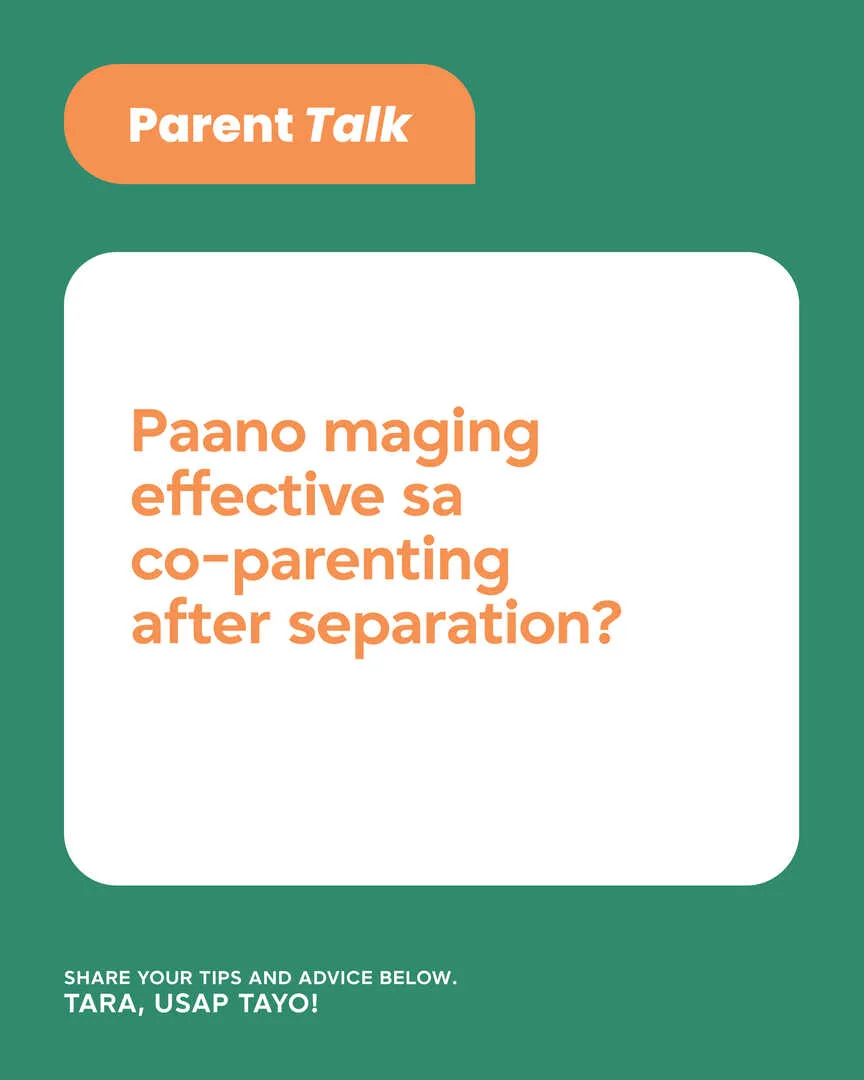 Parent Talk

Paano maging effective sa co-parenting after separation?

SHARE YOUR TIPS AND ADVICE BELOW.
TARA, USAP TAYO!